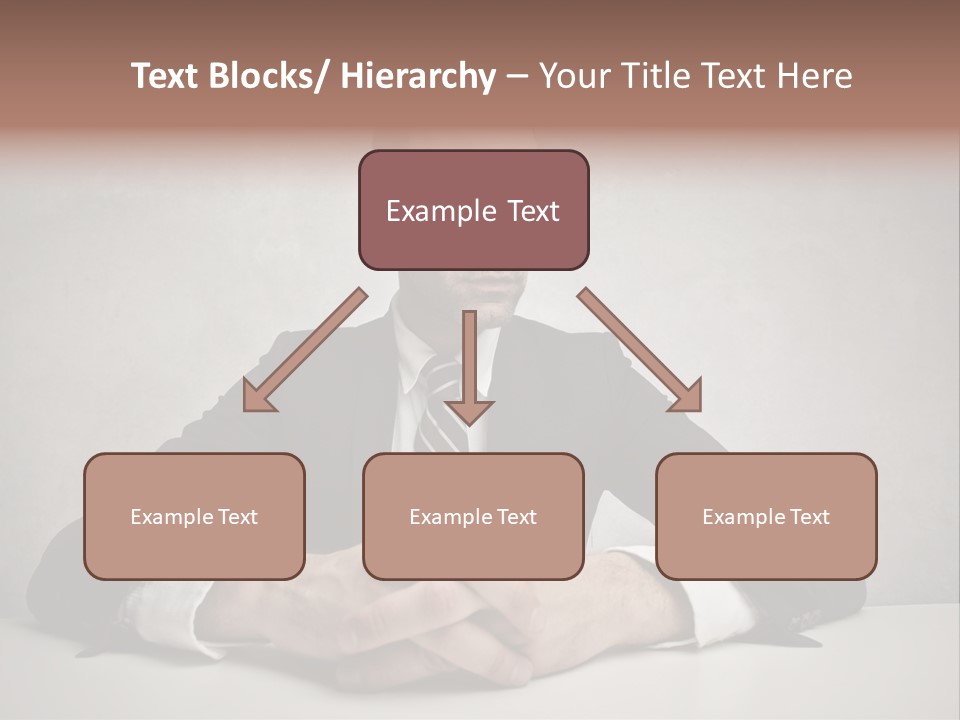 Text Blocks/ Hierarchy – Your Title Text Here

Example Text

Example Text

Example Text

Example Text